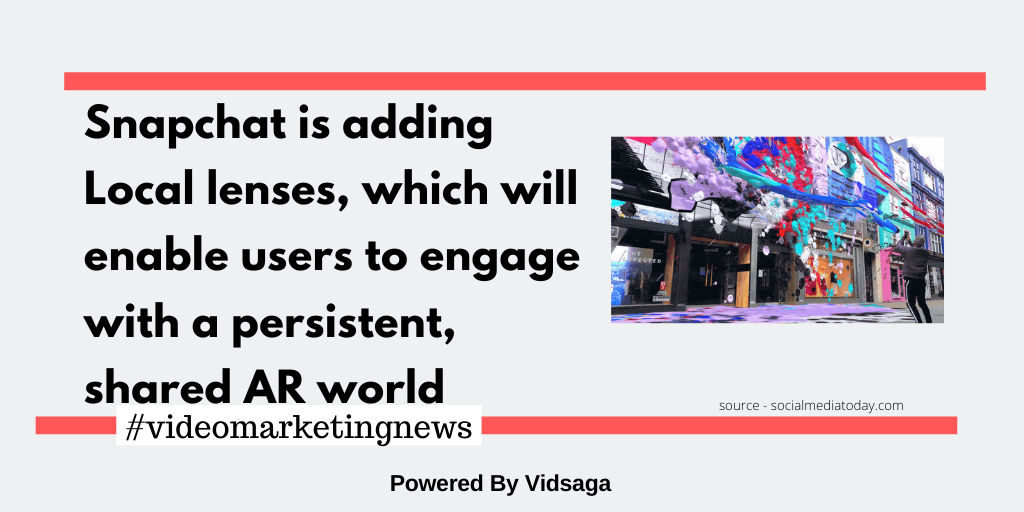 Snapchat is adding Local lenses, which will enable users to engage with a persistent, shared AR world

source - socialmediatoday.com

#videomarketingnews

Powered By Vidsaga